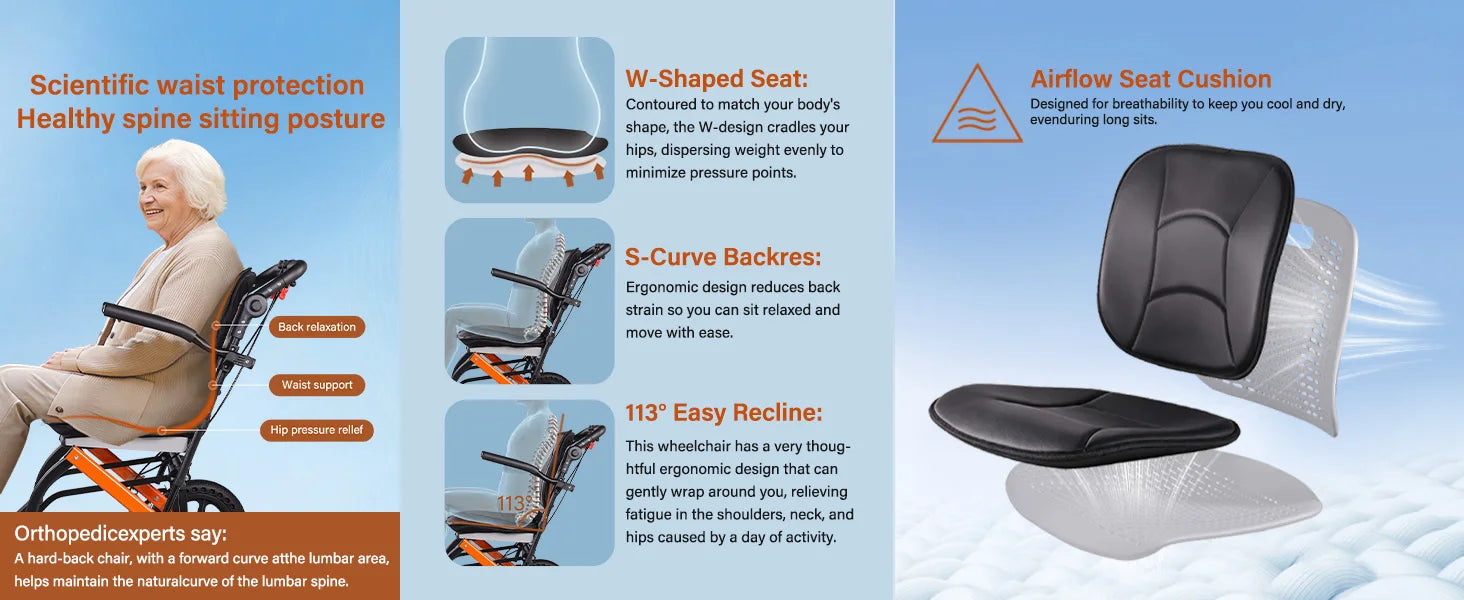 Scientific waist protection
Healthy spine sitting posture

Back relaxation

Waist support

Hip pressure relief

Orthopedicexperts say:
A hard-back chair, with a forward curve atthe lumbar area, helps maintain the naturalcurve of the lumbar spine.

W-Shaped Seat:
Contoured to match your body's shape, the W-design cradles your hips, dispersing weight evenly to minimize pressure points.

S-Curve Backres:
Ergonomic design reduces back strain so you can sit relaxed and move with ease.

113°

113° Easy Recline:
This wheelchair has a very thoughtful ergonomic design that can gently wrap around you, relieving fatigue in the shoulders, neck, and hips caused by a day of activity.

Airflow Seat Cushion
Designed for breathability to keep you cool and dry, evenduring long sits.